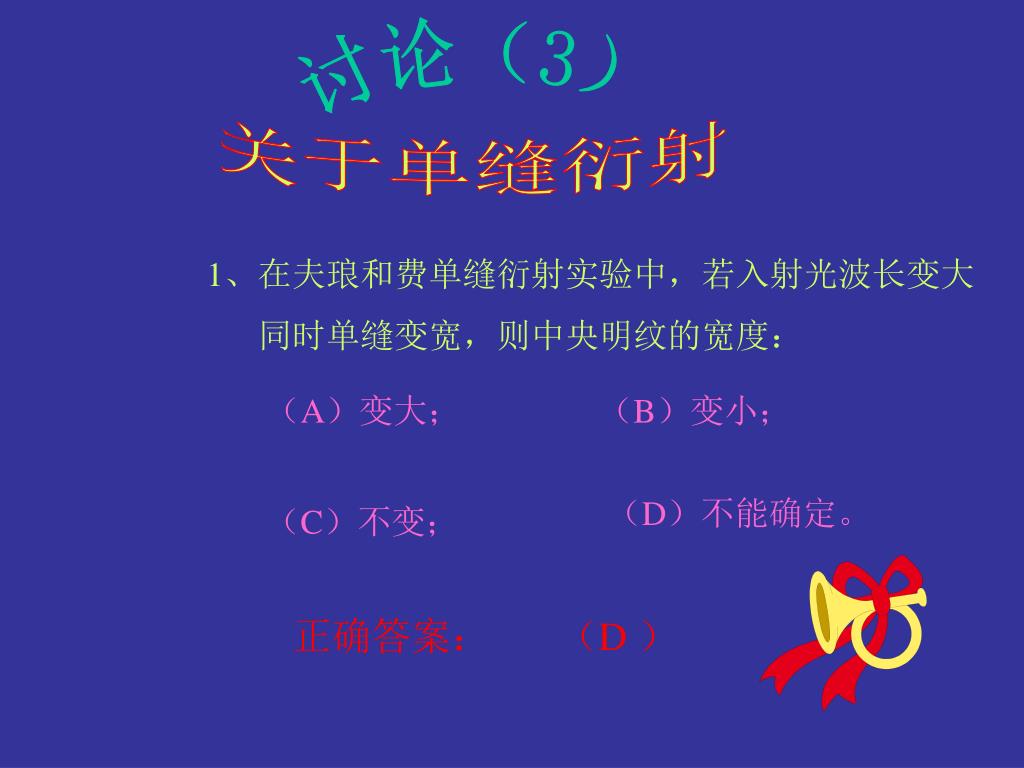 讨论（3）

关于单缝衍射

1、在夫琅和费单缝衍射实验中，若入射光波长变大同时单缝变宽，则中央明纹的宽度：

（A）变大；

（B）变小；

（C）不变；

（D）不能确定。

正确答案：

（D ）